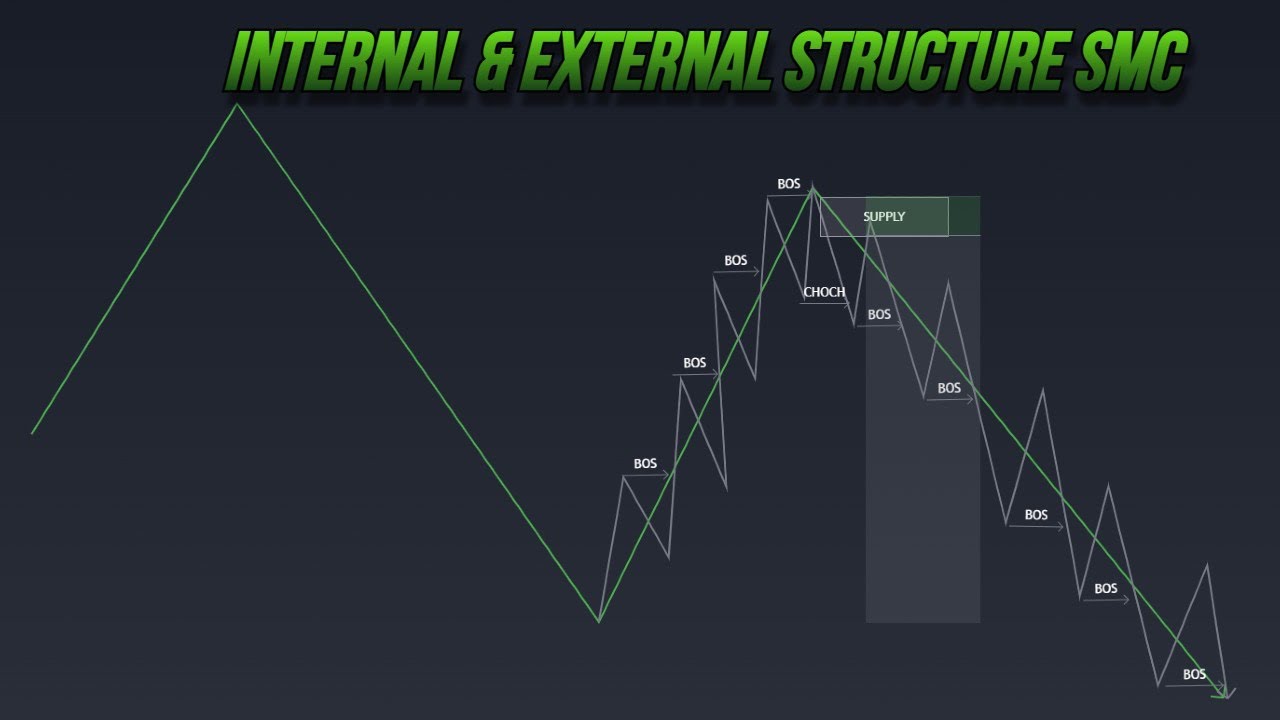 INTERNAL & EXTERNAL STRUCTURE SMC

BOS

SUPPLY

BOS

CHOCH

BOS

BOS

BOS

BOS

BOS

BOS

BOS